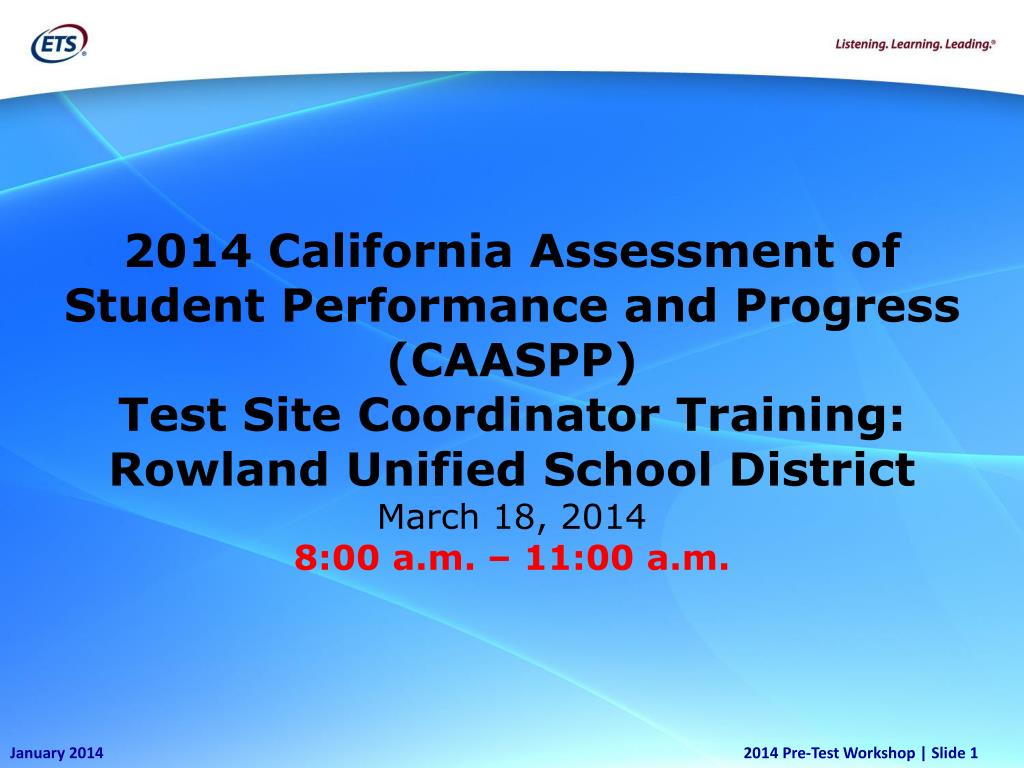 ETS®

Listening. Learning. Leading.®

2014 California Assessment of Student Performance and Progress (CAASPP)
Test Site Coordinator Training: Rowland Unified School District
March 18, 2014
8:00 a.m. – 11:00 a.m.

January 2014

2014 Pre-Test Workshop | Slide 1